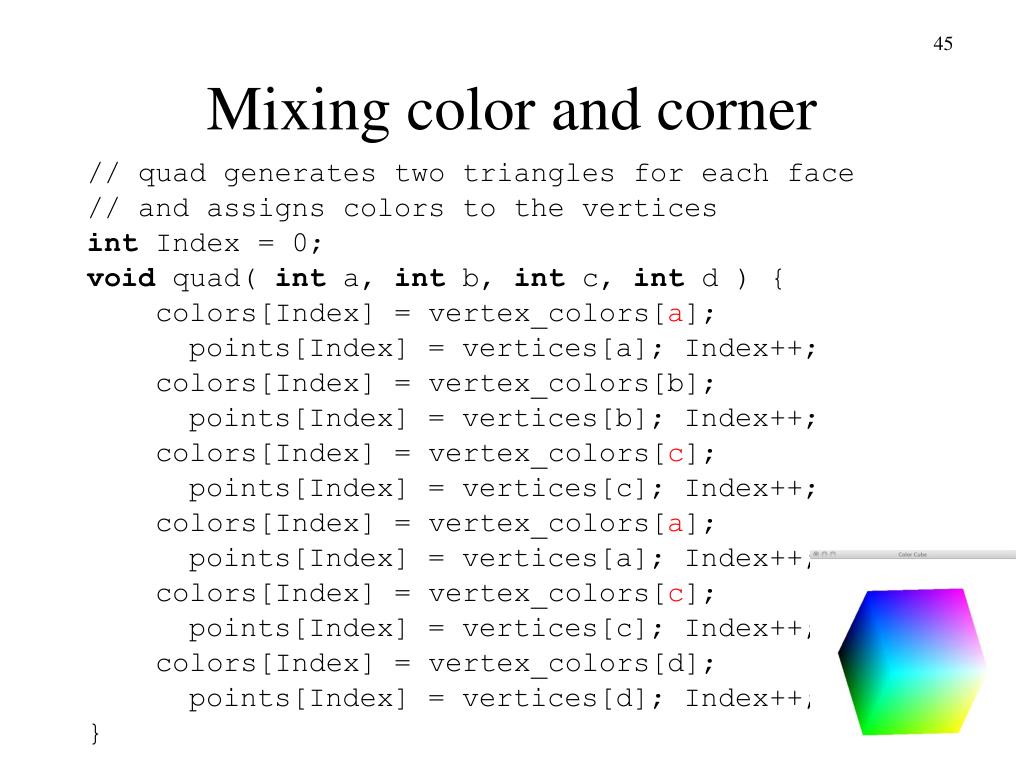 45

Mixing color and corner

// quad generates two triangles for each face
// and assigns colors to the vertices
int Index = 0;
void quad( int a, int b, int c, int d ) {
    colors[Index] = vertex_colors[a];
      points[Index] = vertices[a]; Index++;
    colors[Index] = vertex_colors[b];
      points[Index] = vertices[b]; Index++;
    colors[Index] = vertex_colors[c];
      points[Index] = vertices[c]; Index++;
    colors[Index] = vertex_colors[a];
      points[Index] = vertices[a]; Index++;
    colors[Index] = vertex_colors[c];
      points[Index] = vertices[c]; Index++;
    colors[Index] = vertex_colors[d];
      points[Index] = vertices[d]; Index++;
}

Color Cube